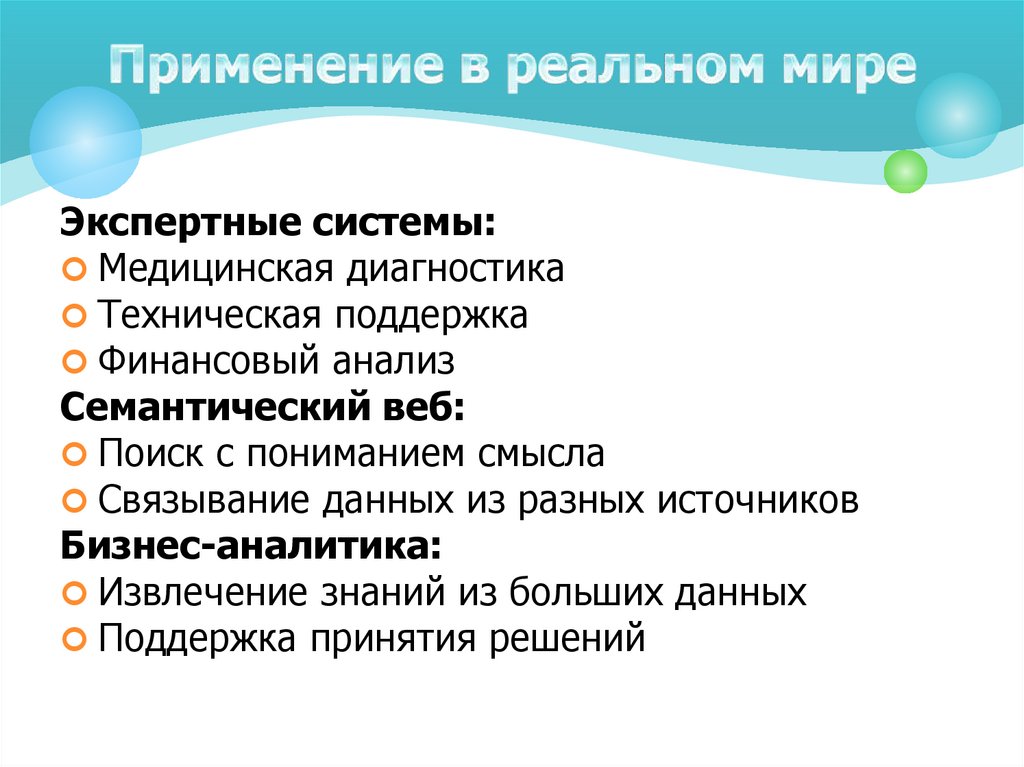 Применение в реальном мире

Экспертные системы:
Медицинская диагностика
Техническая поддержка
Финансовый анализ
Семантический веб:
Поиск с пониманием смысла
Связывание данных из разных источников
Бизнес-аналитика:
Извлечение знаний из больших данных
Поддержка принятия решений